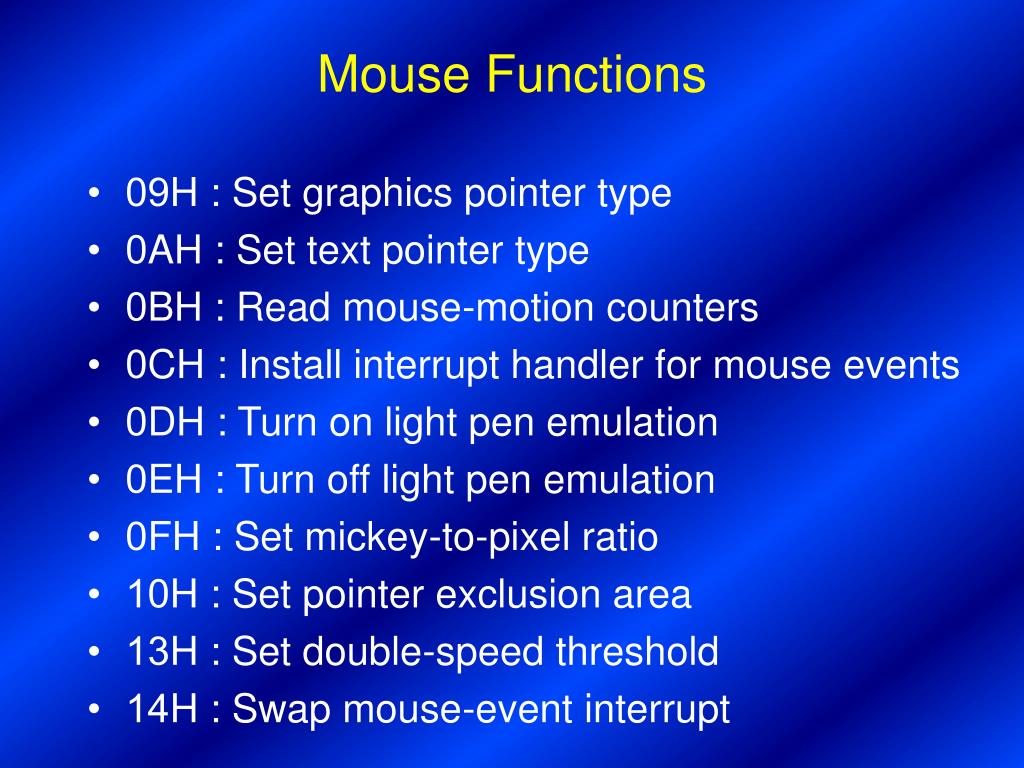 Mouse Functions

• 09H : Set graphics pointer type
• 0AH : Set text pointer type
• 0BH : Read mouse-motion counters
• 0CH : Install interrupt handler for mouse events
• 0DH : Turn on light pen emulation
• 0EH : Turn off light pen emulation
• 0FH : Set mickey-to-pixel ratio
• 10H : Set pointer exclusion area
• 13H : Set double-speed threshold
• 14H : Swap mouse-event interrupt